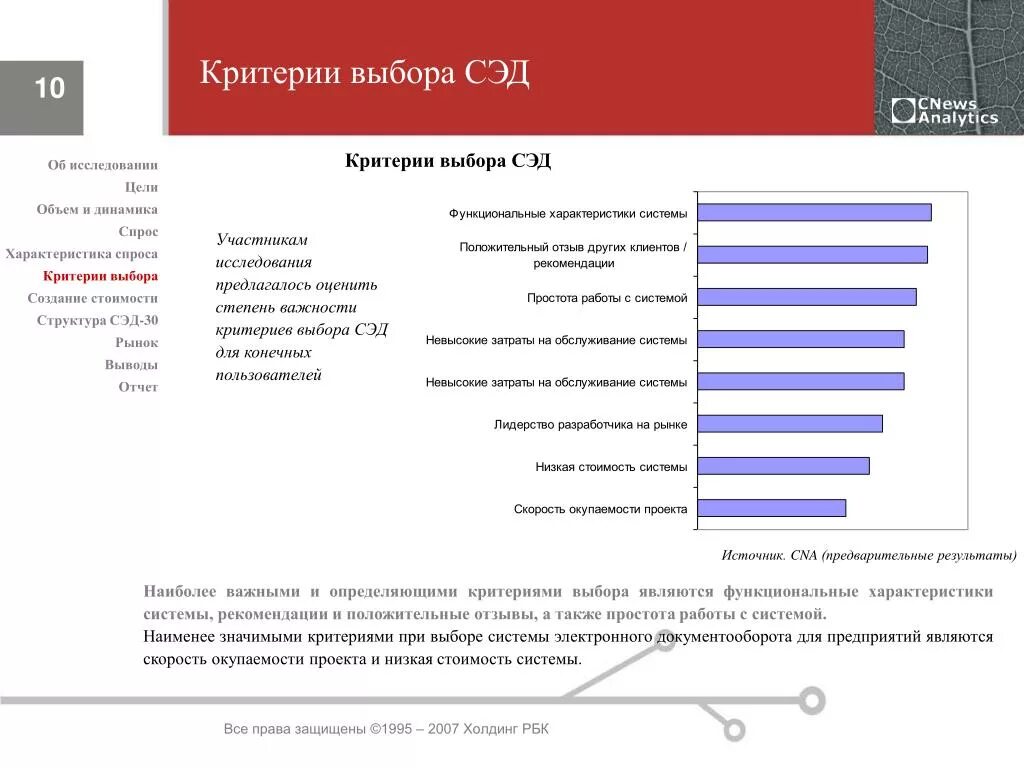 10

Критерии выбора СЭД

CNews Analytics

Об исследовании
Цели
Объем и динамика
Спрос
Характеристика спроса
Критерии выбора
Создание стоимости
Структура СЭД-30
Рынок
Выводы
Отчет

Критерии выбора СЭД

Участникам исследования предлагалось оценить степень важности критериев выбора СЭД для конечных пользователей

Функциональные характеристики системы
Положительный отзыв других клиентов / рекомендации
Простота работы с системой
Невысокие затраты на обслуживание системы
Невысокие затраты на обслуживание системы
Лидерство разработчика на рынке
Низкая стоимость системы
Скорость окупаемости проекта

Источник. CNA (предварительные результаты)

Наиболее важными и определяющими критериями выбора являются функциональные характеристики системы, рекомендации и положительные отзывы, а также простота работы с системой.
Наименее значимыми критериями при выборе системы электронного документооборота для предприятий являются скорость окупаемости проекта и низкая стоимость системы.

Все права защищены ©1995 – 2007 Холдинг РБК